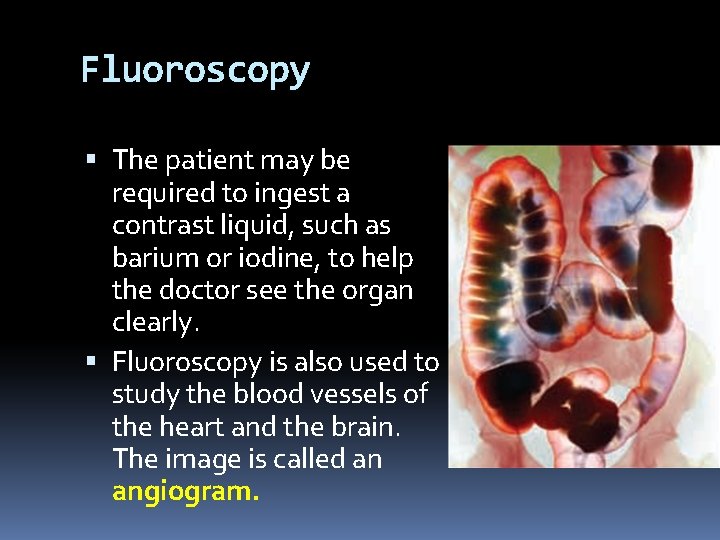 Fluoroscopy

▪ The patient may be required to ingest a contrast liquid, such as barium or iodine, to help the doctor see the organ clearly.

▪ Fluoroscopy is also used to study the blood vessels of the heart and the brain. The image is called an angiogram.